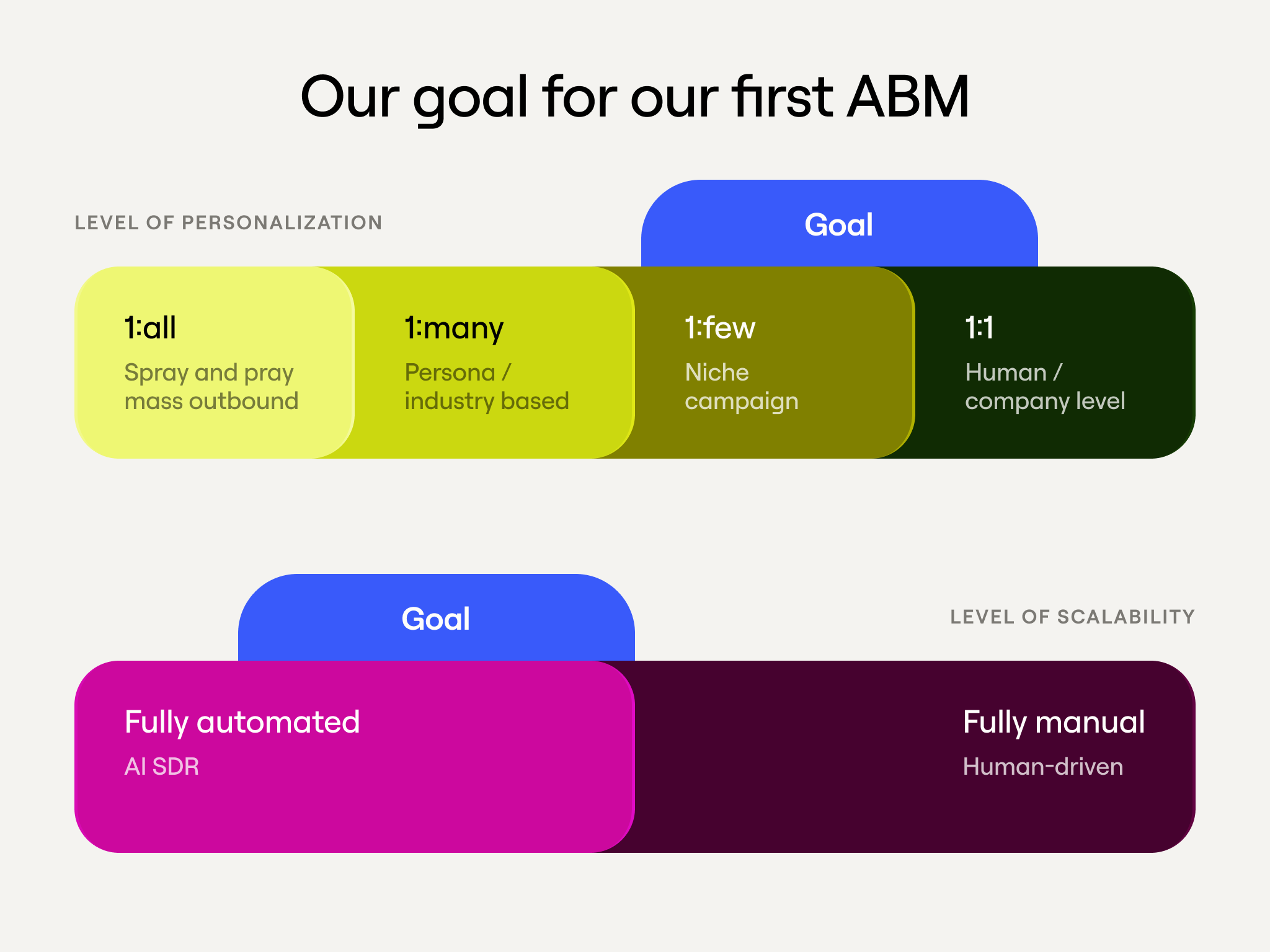 Our goal for our first ABM

LEVEL OF PERSONALIZATION

Goal

1:all
Spray and pray mass outbound

1:many
Persona / industry based

1:few
Niche campaign

1:1
Human / company level

Goal

LEVEL OF SCALABILITY

Fully automated
AI SDR

Fully manual
Human-driven